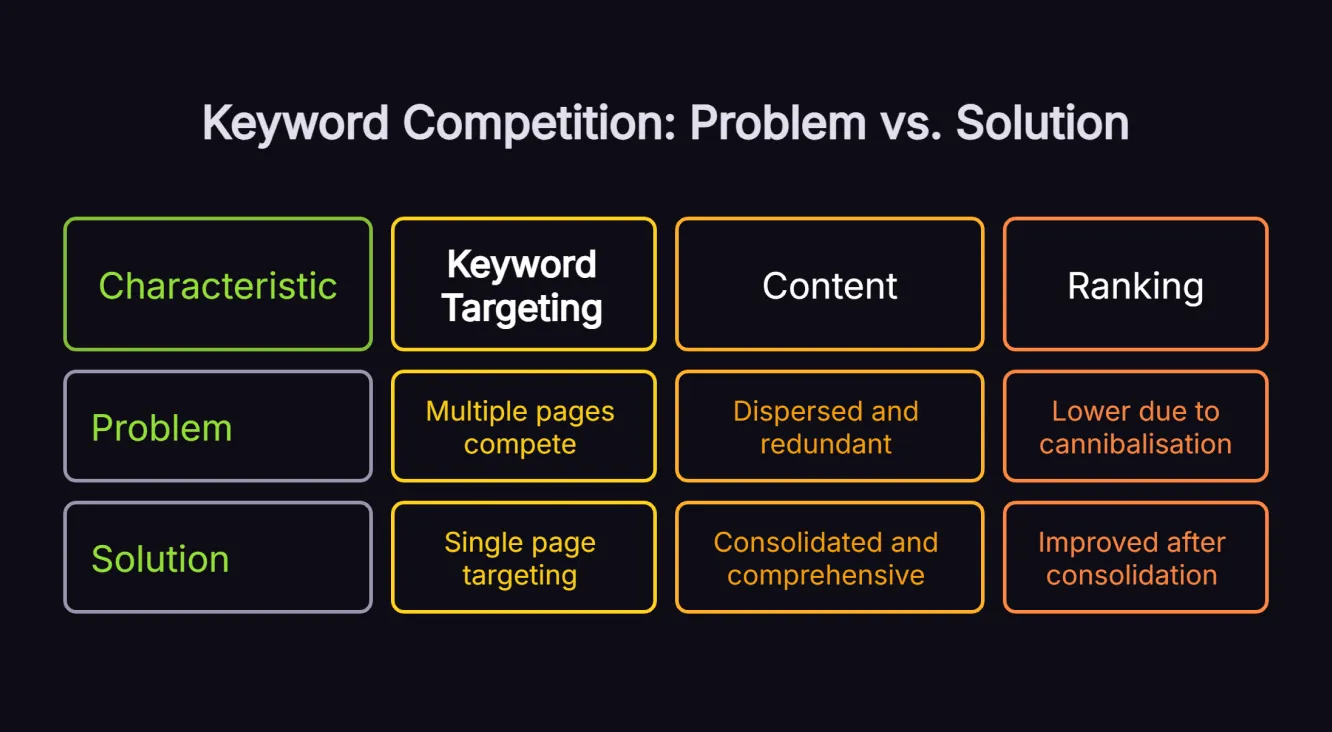 Keyword Competition: Problem vs. Solution

| Characteristic | Keyword Targeting | Content | Ranking |
|---|---|---|---|
| Problem | Multiple pages compete | Dispersed and redundant | Lower due to cannibalisation |
| Solution | Single page targeting | Consolidated and comprehensive | Improved after consolidation |